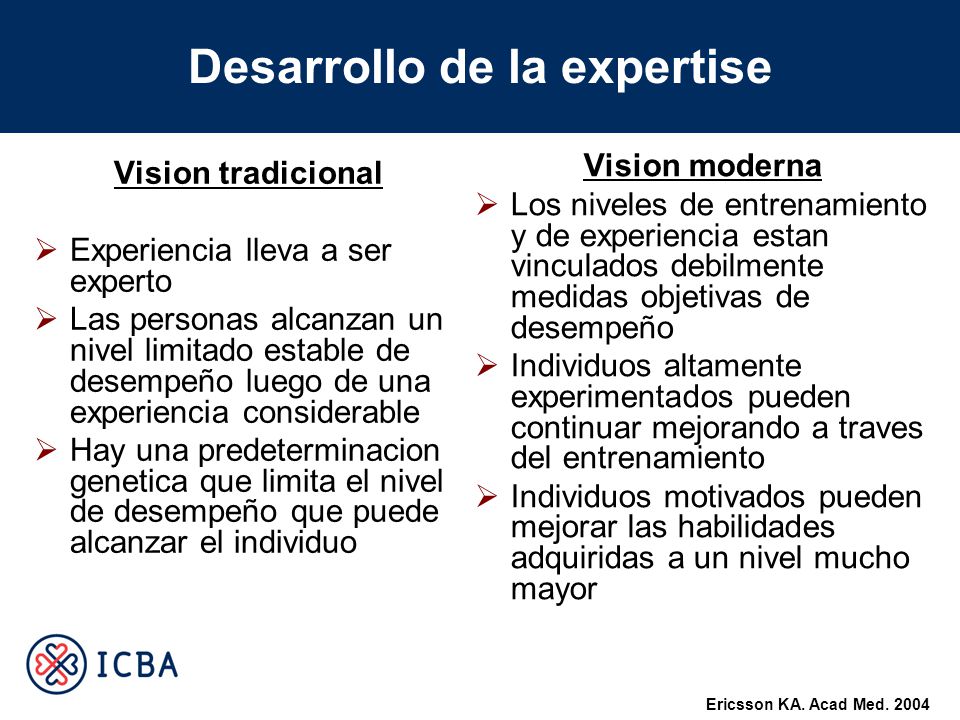 Desarrollo de la expertise

Vision tradicional

➢ Experiencia lleva a ser experto
➢ Las personas alcanzan un nivel limitado estable de desempeño luego de una experiencia considerable
➢ Hay una predeterminacion genetica que limita el nivel de desempeño que puede alcanzar el individuo

Vision moderna

➢ Los niveles de entrenamiento y de experiencia estan vinculados debilmente medidas objetivas de desempeño
➢ Individuos altamente experimentados pueden continuar mejorando a traves del entrenamiento
➢ Individuos motivados pueden mejorar las habilidades adquiridas a un nivel mucho mayor

ICBA

Ericsson KA. Acad Med. 2004